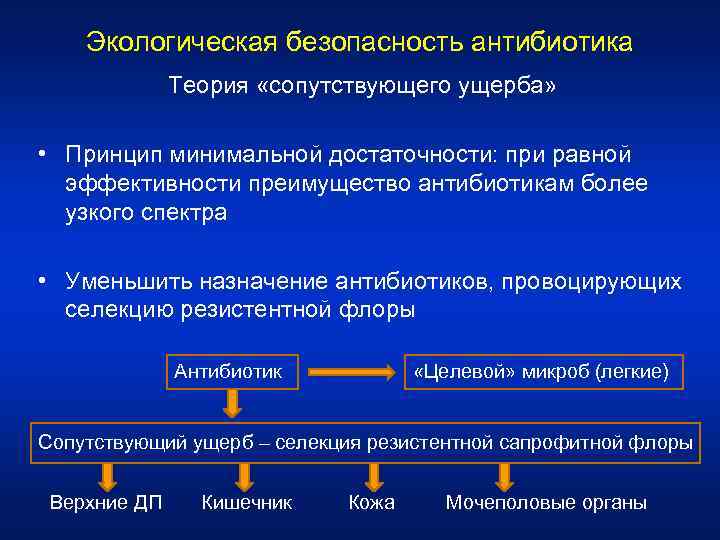 Экологическая безопасность антибиотика

Теория «сопутствующего ущерба»

• Принцип минимальной достаточности: при равной эффективности преимущество антибиотикам более узкого спектра

• Уменьшить назначение антибиотиков, провоцирующих селекцию резистентной флоры

Антибиотик

«Целевой» микроб (легкие)

Сопутствующий ущерб – селекция резистентной сапрофитной флоры

Верхние ДП

Кишечник

Кожа

Мочеполовые органы